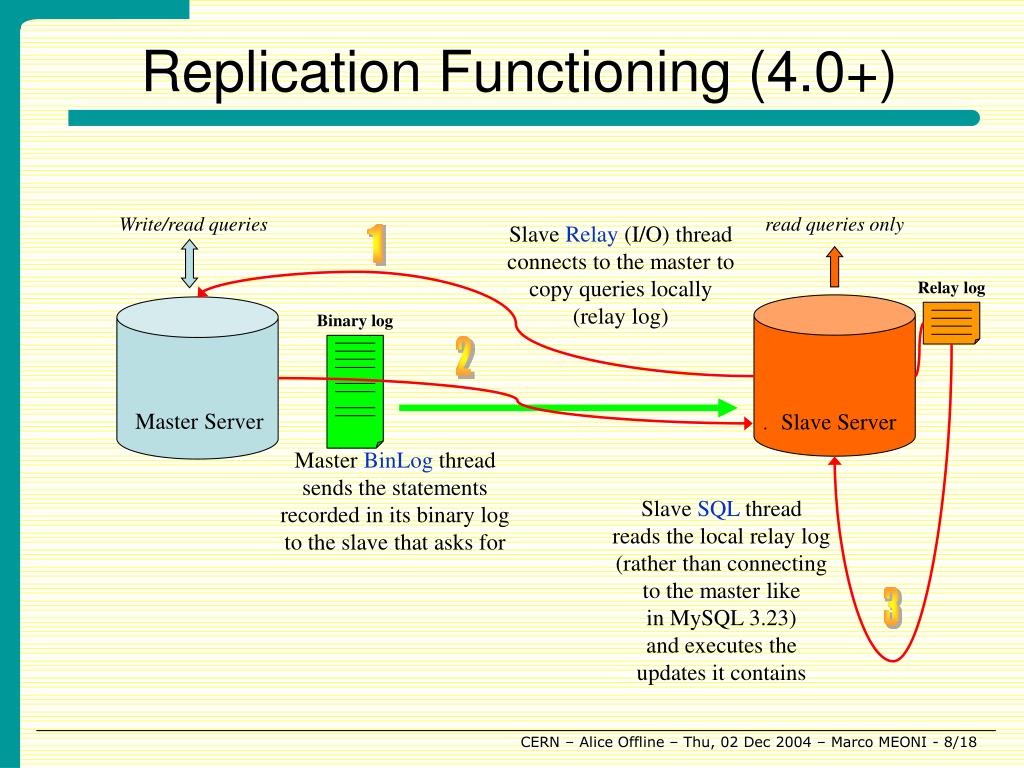 Replication Functioning (4.0+)

Write/read queries

1

Slave Relay (I/O) thread connects to the master to copy queries locally (relay log)

read queries only

Relay log

Binary log

2

Master Server

. Slave Server

Master BinLog thread sends the statements recorded in its binary log to the slave that asks for

Slave SQL thread reads the local relay log (rather than connecting to the master like in MySQL 3.23) and executes the updates it contains

3

CERN – Alice Offline – Thu, 02 Dec 2004 – Marco MEONI - 8/18